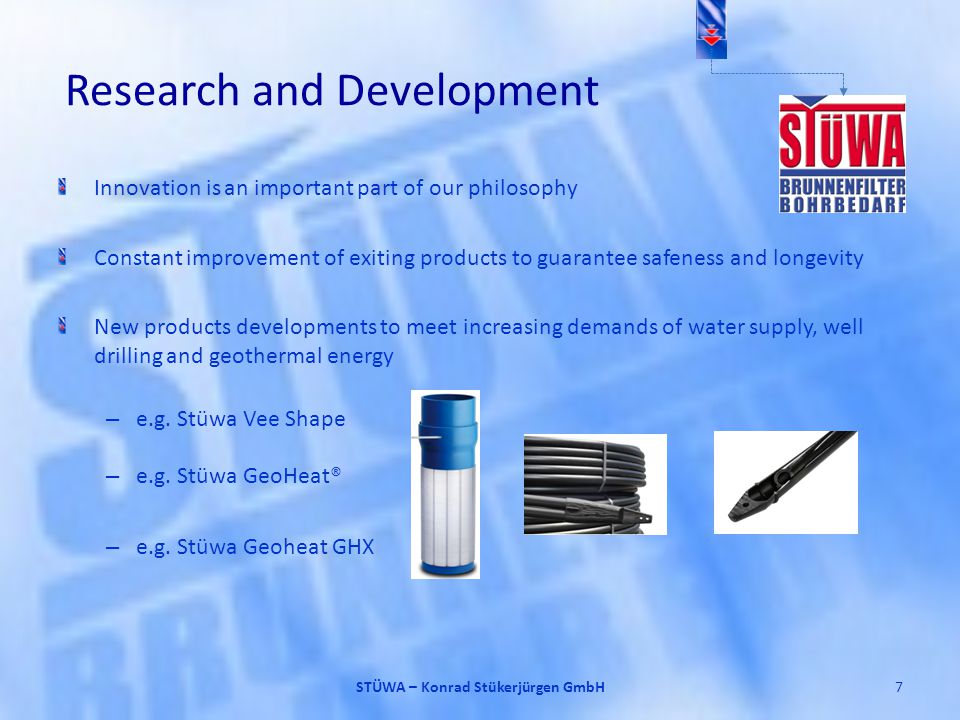 Research and Development

STÜWA
BRUNNENFILTER
BOHRBEDARF

Innovation is an important part of our philosophy

Constant improvement of exiting products to guarantee safeness and longevity

New products developments to meet increasing demands of water supply, well drilling and geothermal energy

– e.g. Stüwa Vee Shape

– e.g. Stüwa GeoHeat®

– e.g. Stüwa Geoheat GHX

STÜWA – Konrad Stükerjürgen GmbH

7